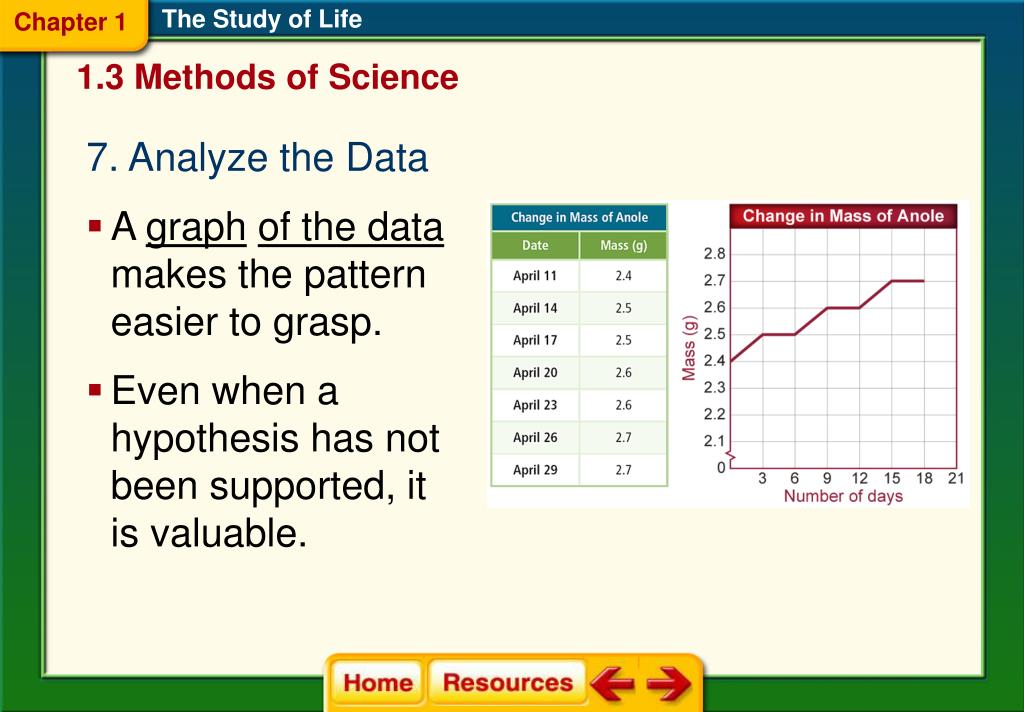 Chapter 1

The Study of Life

1.3 Methods of Science

7. Analyze the Data

▪ A graph of the data makes the pattern easier to grasp.

▪ Even when a hypothesis has not been supported, it is valuable.

Change in Mass of Anole

| Date | Mass (g) |
|---|---|
| April 11 | 2.4 |
| April 14 | 2.5 |
| April 17 | 2.5 |
| April 20 | 2.6 |
| April 23 | 2.6 |
| April 26 | 2.7 |
| April 29 | 2.7 |

Change in Mass of Anole

Mass (g)

2.8
2.7
2.6
2.5
2.4
2.3
2.2
2.1
0

3 6 9 12 15 18 21

Number of days

Home Resources